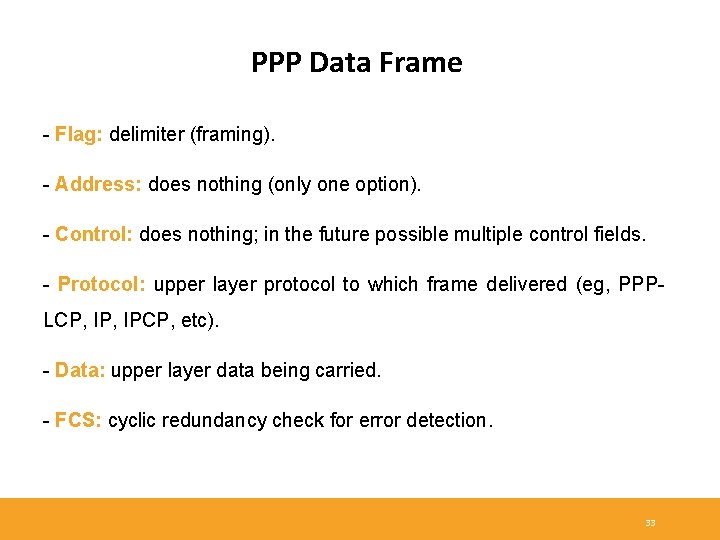 PPP Data Frame

- Flag: delimiter (framing).

- Address: does nothing (only one option).

- Control: does nothing; in the future possible multiple control fields.

- Protocol: upper layer protocol to which frame delivered (eg, PPP-LCP, IP, IPCP, etc).

- Data: upper layer data being carried.

- FCS: cyclic redundancy check for error detection.

33